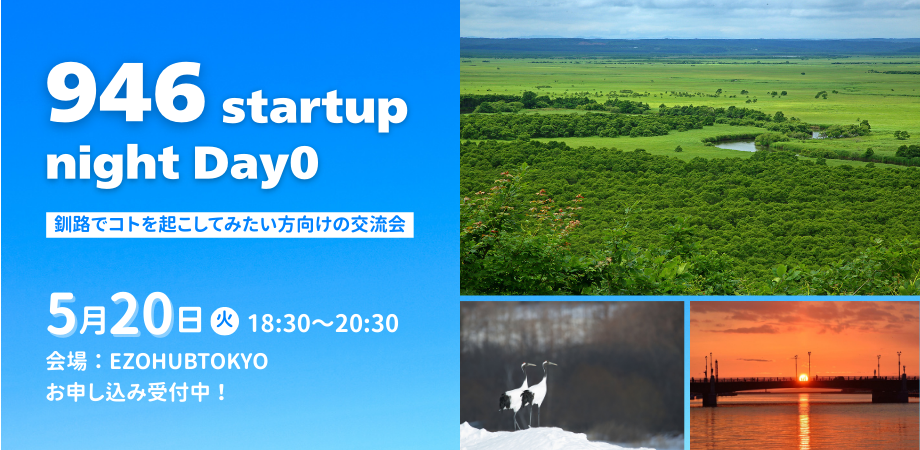 946 startup night Day0

釧路でコトを起こしてみたい方向けの交流会

5月20日 火 18:30〜20:30

会場：EZOHUBTOKYO

お申し込み受付中！